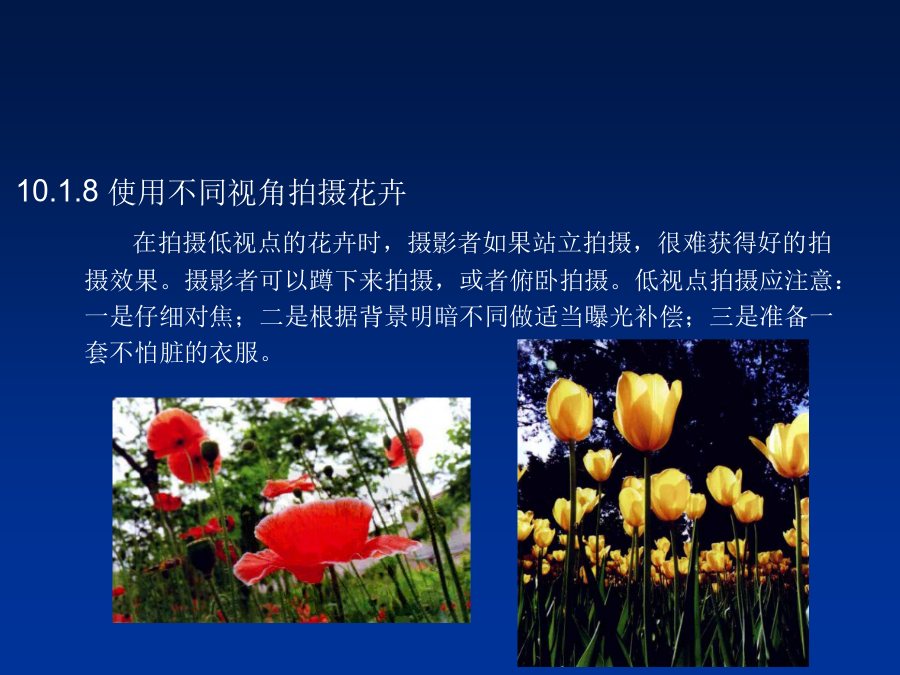 10.1.8 使用不同视角拍摄花卉

在拍摄低视点的花卉时，摄影者如果站立拍摄，很难获得好的拍摄效果。摄影者可以蹲下来拍摄，或者俯卧拍摄。低视点拍摄应注意：一是仔细对焦；二是根据背景明暗不同做适当曝光补偿；三是准备一套不怕脏的衣服。